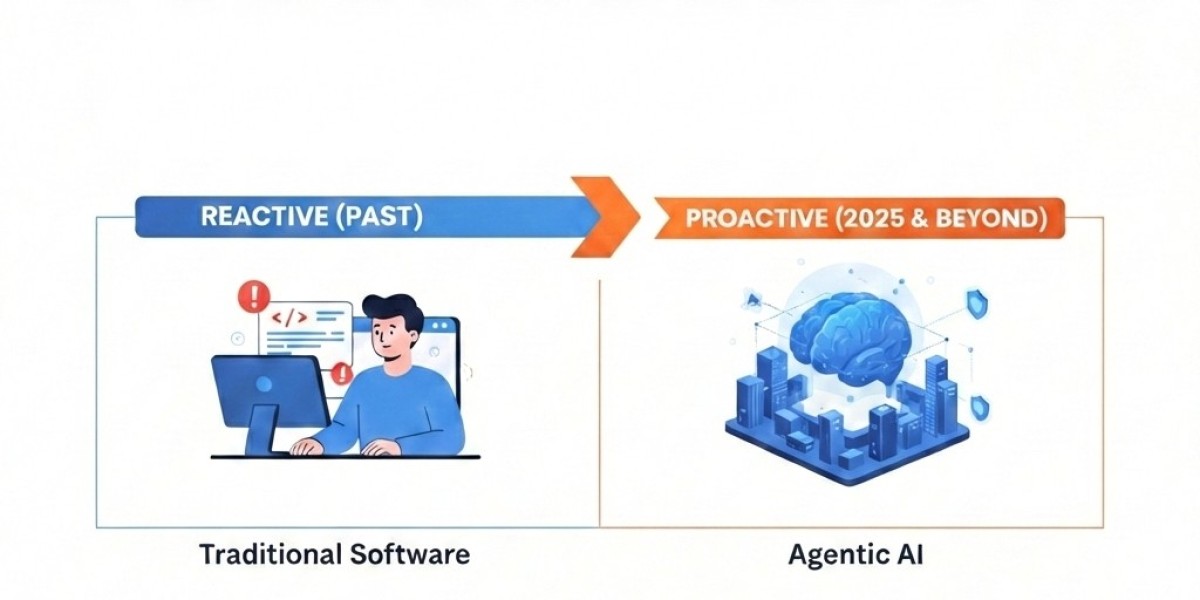 REACTIVE (PAST)

PROACTIVE (2025 & BEYOND)

</>

Traditional Software

Agentic AI